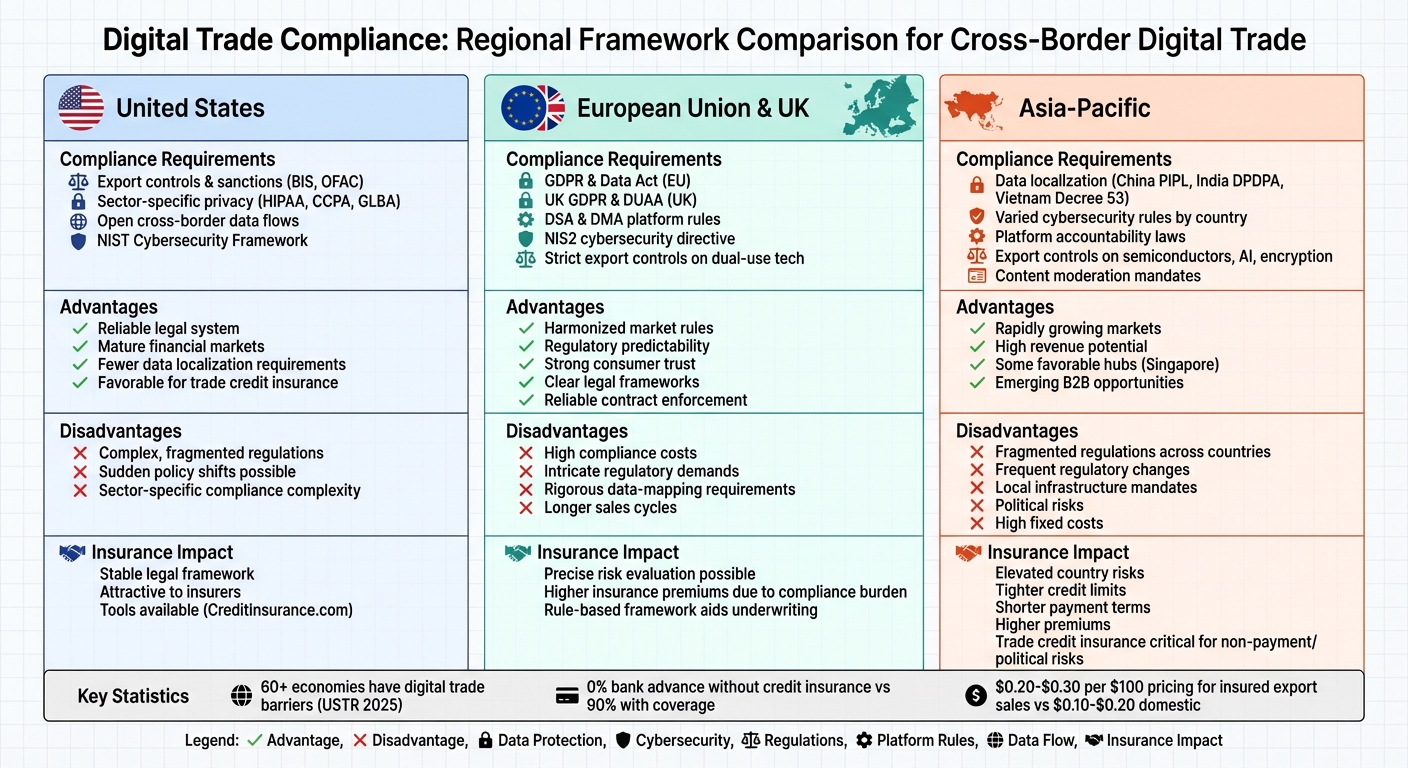 Digital Trade Compliance: Regional Framework Comparison for Cross-Border Digital Trade

United States

Compliance Requirements
Export controls & sanctions (BIS, OFAC)
Sector-specific privacy (HIPAA, CCPA, GLBA)
Open cross-border data flows
NIST Cybersecurity Framework

Advantages
Reliable legal system
Mature financial markets
Fewer data localization requirements
Favorable for trade credit insurance

Disadvantages
Complex, fragmented regulations
Sudden policy shifts possible
Sector-specific compliance complexity

Insurance Impact
Stable legal framework
Attractive to insurers
Tools available (CreditInsurance.com)

European Union & UK

Compliance Requirements
GDPR & Data Act (EU)
UK GDPR & DUAA (UK)
DSA & DMA platform rules
NIS2 cybersecurity directive
Strict export controls on dual-use tech

Advantages
Harmonized market rules
Regulatory predictability
Strong consumer trust
Clear legal frameworks
Reliable contract enforcement

Disadvantages
High compliance costs
Intricate regulatory demands
Rigorous data-mapping requirements
Longer sales cycles

Insurance Impact
Precise risk evaluation possible
Higher insurance premiums due to compliance burden
Rule-based framework aids underwriting

Asia-Pacific

Compliance Requirements
Data locallzation (China PIPL, India DPDPA, Vietnam Decree 53)
Varied cybersecurity rules by country
Platform accountability laws
Export controls on semiconductors, AI, encryption
Content moderation mandates

Advantages
Rapidly growing markets
High revenue potential
Some favorable hubs (Singapore)
Emerging B2B opportunities

Disadvantages
Fragmented regulations across countries
Frequent regulatory changes
Local infrastructure mandates
Political risks
High fixed costs

Insurance Impact
Elevated country risks
Tighter credit limits
Shorter payment terms
Higher premiums
Trade credit insurance critical for non-payment/ political risks

Key Statistics
60+ economies have digital trade barriers (USTR 2025)
0% bank advance without credit insurance vs 90% with coverage
$0.20-$0.30 per $100 pricing for insured export sales vs $0.10-$0.20 domestic

Legend: Advantage, Disadvantage, Data Protection, Cybersecurity, Regulations, Platform Rules, Data Flow, Insurance Impact